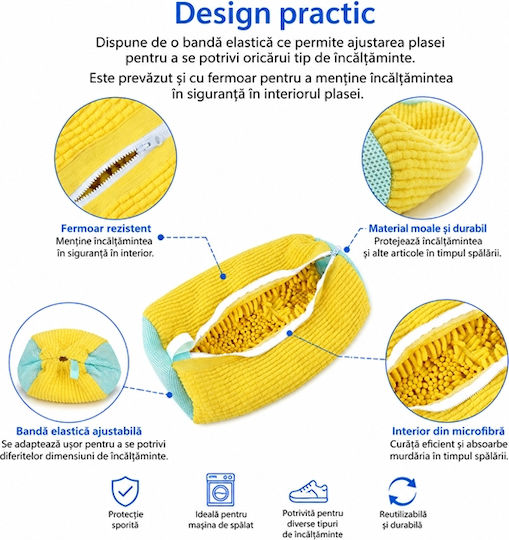 Design practic

Dispune de o bandă elastică ce permite ajustarea plasei pentru a se potrivi oricărui tip de încălțăminte.

Este prevăzut și cu fermoar pentru a menține încălțămintea în siguranță în interiorul plasei.

Fermoar rezistent
Menține încălțămintea în siguranță în interior.

Material moale și durabil
Protejează încălțămintea și alte articole în timpul spălării.

Bandă elastică ajustabilă
Se adaptează ușor pentru a se potrivi diferitelor dimensiuni de încălțăminte.

Interior din microfibră
Curăță eficient și absoarbe murdăria în timpul spălării.

Protecție sporită

Ideală pentru mașina de spălat

Potrivită pentru diverse tipuri de încălțăminte

Reutilizabilă și durabilă